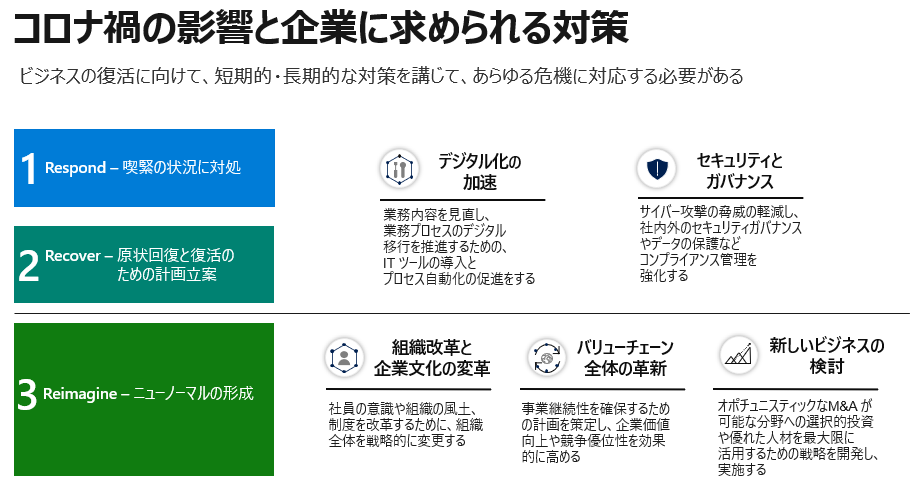 コロナ禍の影響と企業に求められる対策

ビジネスの復活に向けて、短期的・長期的な対策を講じて、あらゆる危機に対応する必要がある

1 Respond – 喫緊の状況に対処

2 Recover – 原状回復と復活のための計画立案

デジタル化の加速

業務内容を見直し、業務プロセスのデジタル移行を推進するための、IT ツールの導入とプロセス自動化の促進をする

セキュリティとガバナンス

サイバー攻撃の脅威の軽減し、社内外のセキュリティガバナンスやデータの保護などコンプライアンス管理を強化する

3 Reimagine – ニューノーマルの形成

組織改革と企業文化の変革

社員の意識や組織の風土、制度を改革するために、組織全体を戦略的に変更する

バリューチェーン全体の革新

事業継続性を確保するための計画を策定し、企業価値向上や競争優位性を効果的に高める

新しいビジネスの検討

オポチュニスティックなM&A が可能な分野への選択的投資や優れた人材を最大限に活用するための戦略を開発し、実施する